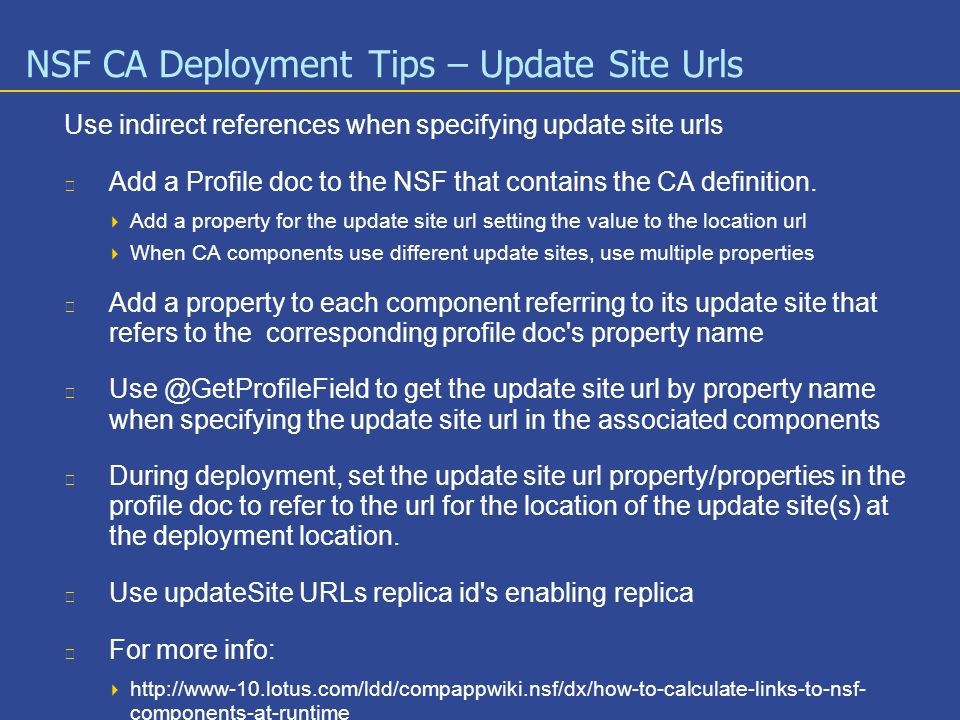 NSF CA Deployment Tips – Update Site Urls

Use indirect references when specifying update site urls

Add a Profile doc to the NSF that contains the CA definition.

Add a property for the update site url setting the value to the location url

When CA components use different update sites, use multiple properties

Add a property to each component referring to its update site that refers to the corresponding profile doc's property name

Use @GetProfileField to get the update site url by property name when specifying the update site url in the associated components

During deployment, set the update site url property/properties in the profile doc to refer to the url for the location of the update site(s) at the deployment location.

Use updateSite URLs replica id's enabling replica

For more info:

http://www-10.lotus.com/ldd/compappwiki.nsf/dx/how-to-calculate-links-to-nsf-components-at-runtime